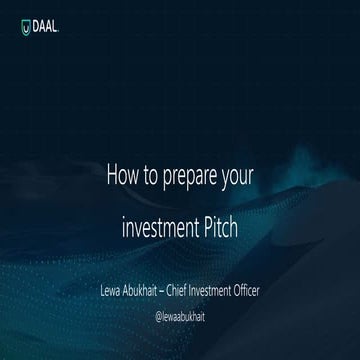 DAAL

How to prepare your investment Pitch

Lewa Abukhait – Chief Investment Officer

@lewaabukhait